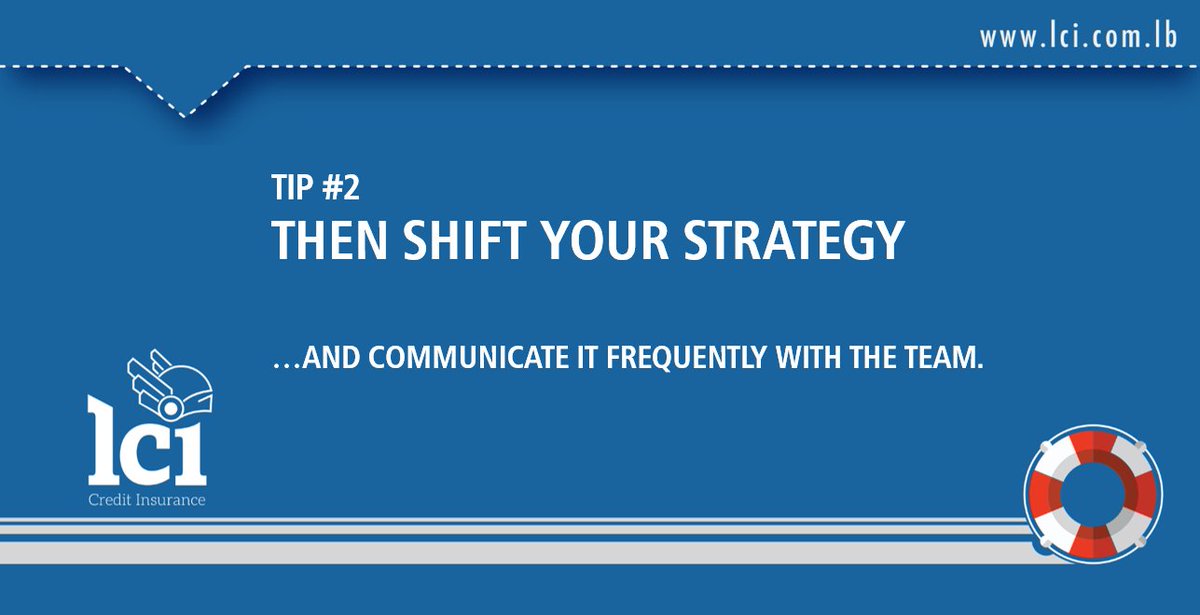 www.lci.com.lb

TIP #2
THEN SHIFT YOUR STRATEGY

…AND COMMUNICATE IT FREQUENTLY WITH THE TEAM.

lci
Credit Insurance